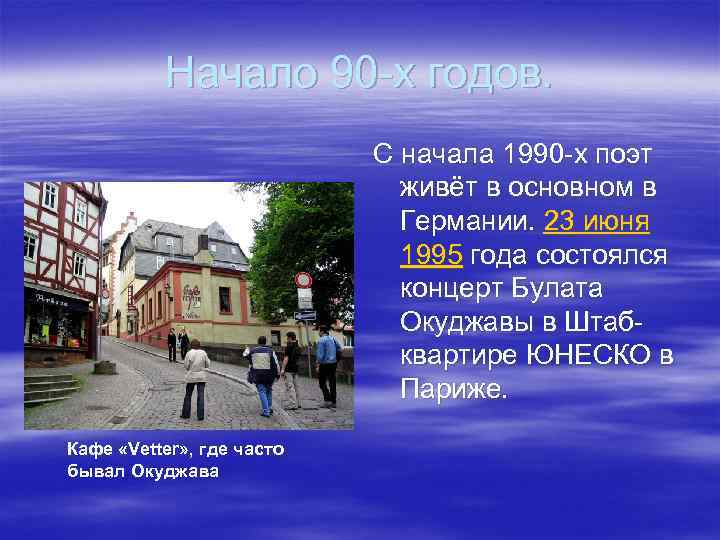 Начало 90-х годов.

С начала 1990-х поэт живёт в основном в Германии. 23 июня 1995 года состоялся концерт Булата Окуджавы в Штаб-квартире ЮНЕСКО в Париже.

Кафе «Vetter», где часто бывал Окуджава